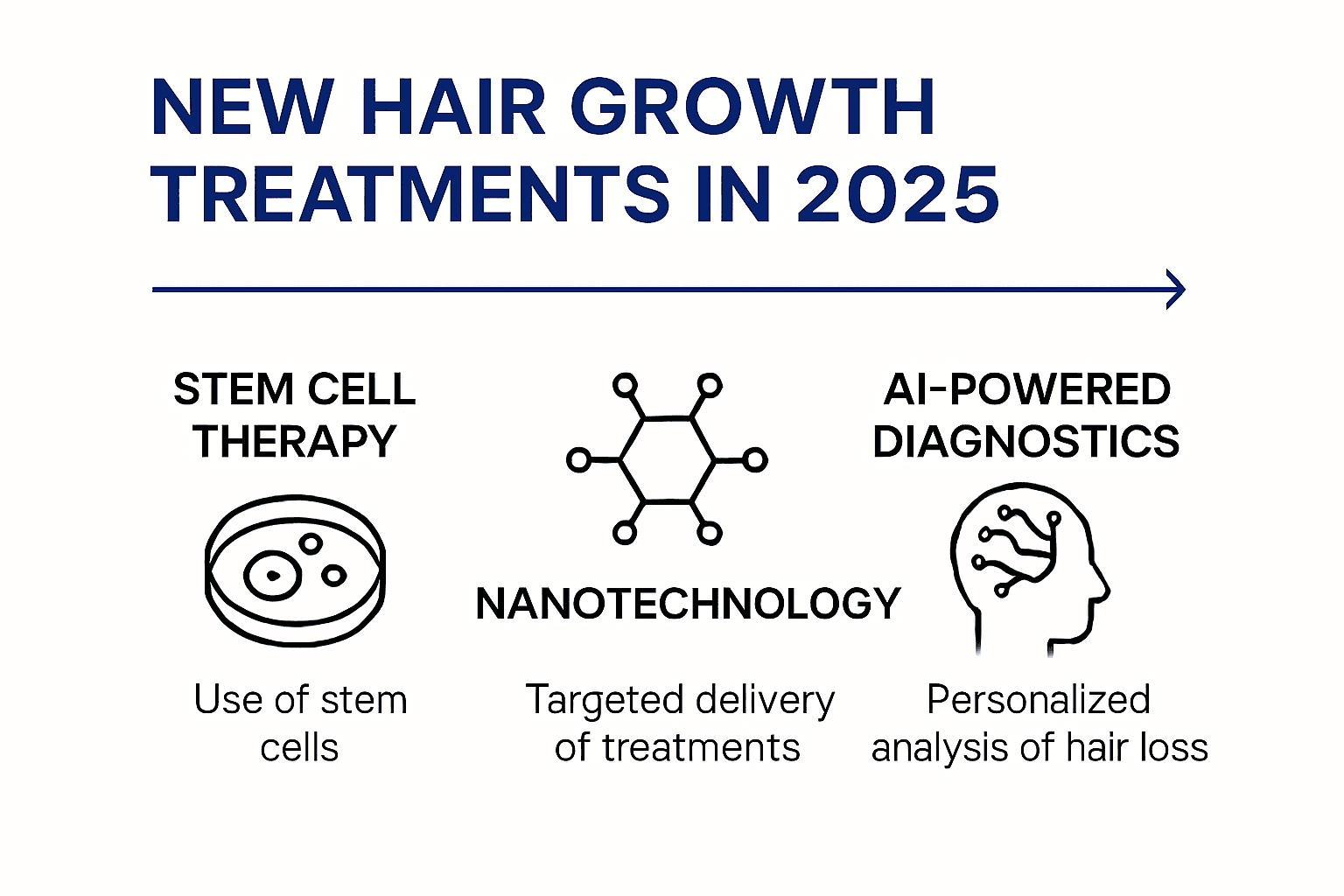 NEW HAIR GROWTH TREATMENTS IN 2025

STEM CELL THERAPY

Use of stem cells

NANOTECHNOLOGY

Targeted delivery of treatments

AI-POWERED DIAGNOSTICS

Personalized analysis of hair loss